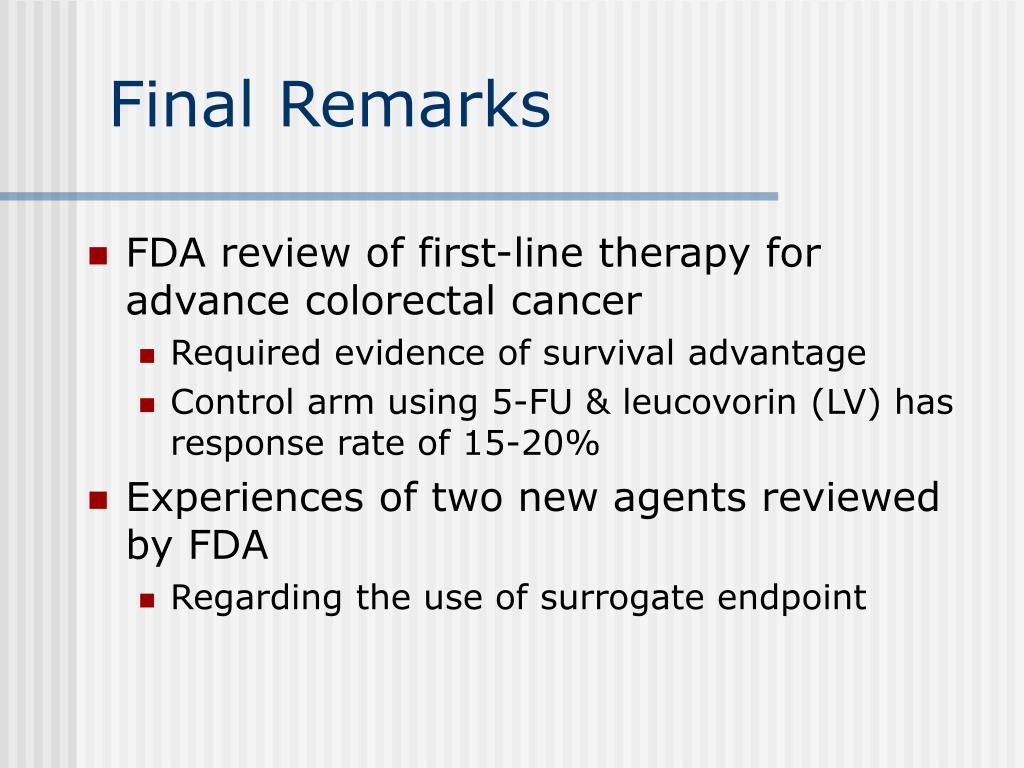 Final Remarks

- FDA review of first-line therapy for advance colorectal cancer
  - Required evidence of survival advantage
  - Control arm using 5-FU & leucovorin (LV) has response rate of 15-20%
- Experiences of two new agents reviewed by FDA
  - Regarding the use of surrogate endpoint